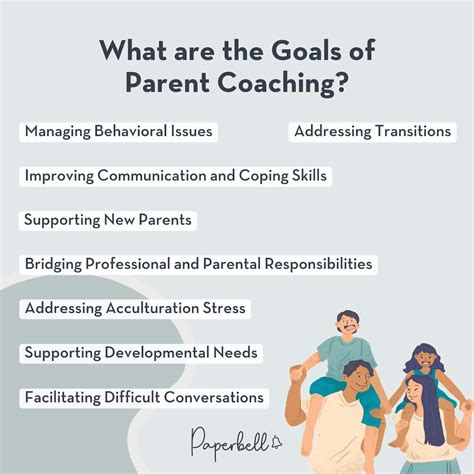 What are the Goals of Parent Coaching?

Managing Behavioral Issues

Addressing Transitions

Improving Communication and Coping Skills

Supporting New Parents

Bridging Professional and Parental Responsibilities

Addressing Acculturation Stress

Supporting Developmental Needs

Facilitating Difficult Conversations

Paperbell